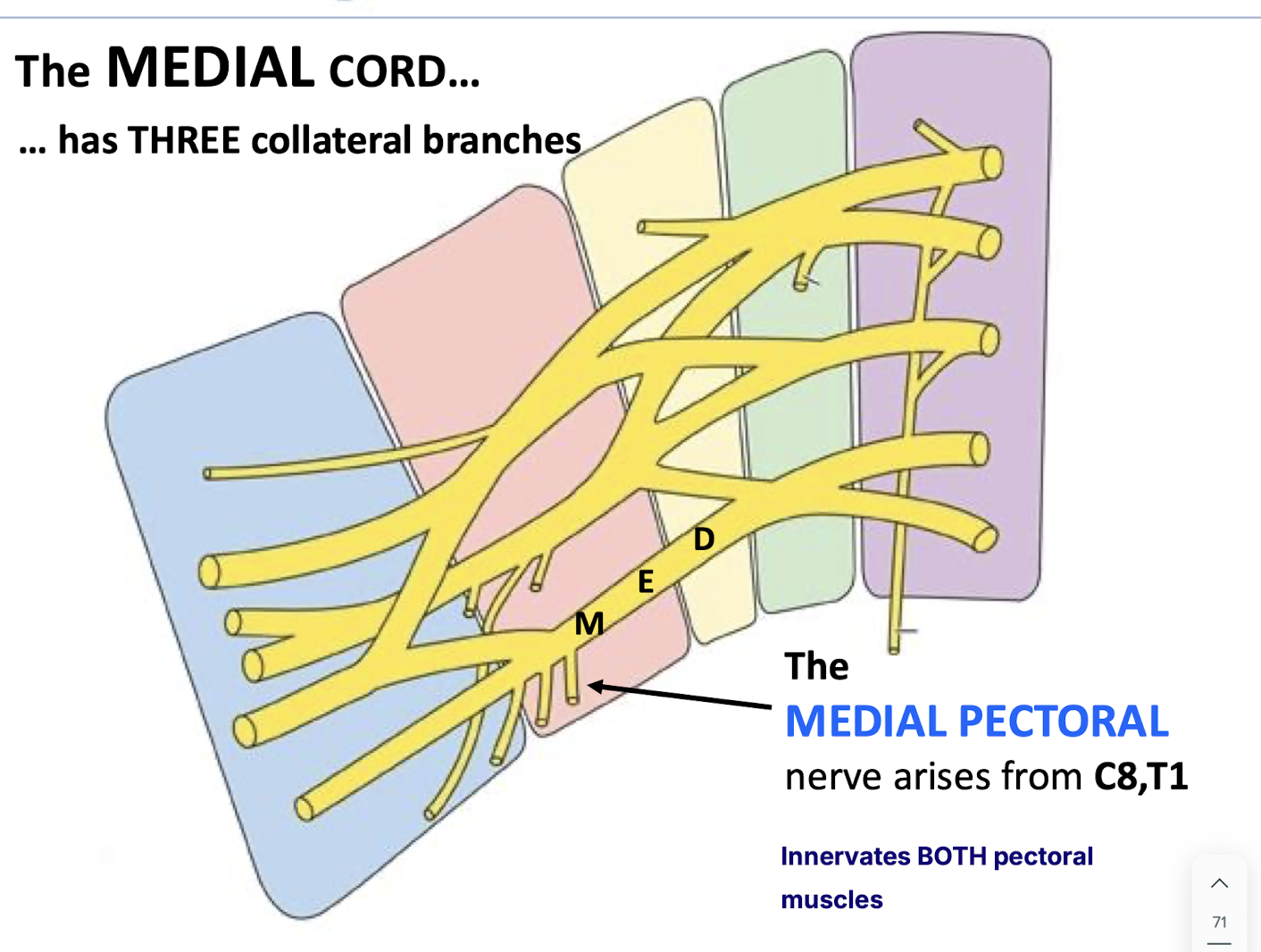 The MEDIAL CORD…

… has THREE collateral branches

D

E

M

The
MEDIAL PECTORAL
nerve arises from C8,T1

Innervates BOTH pectoral muscles

71